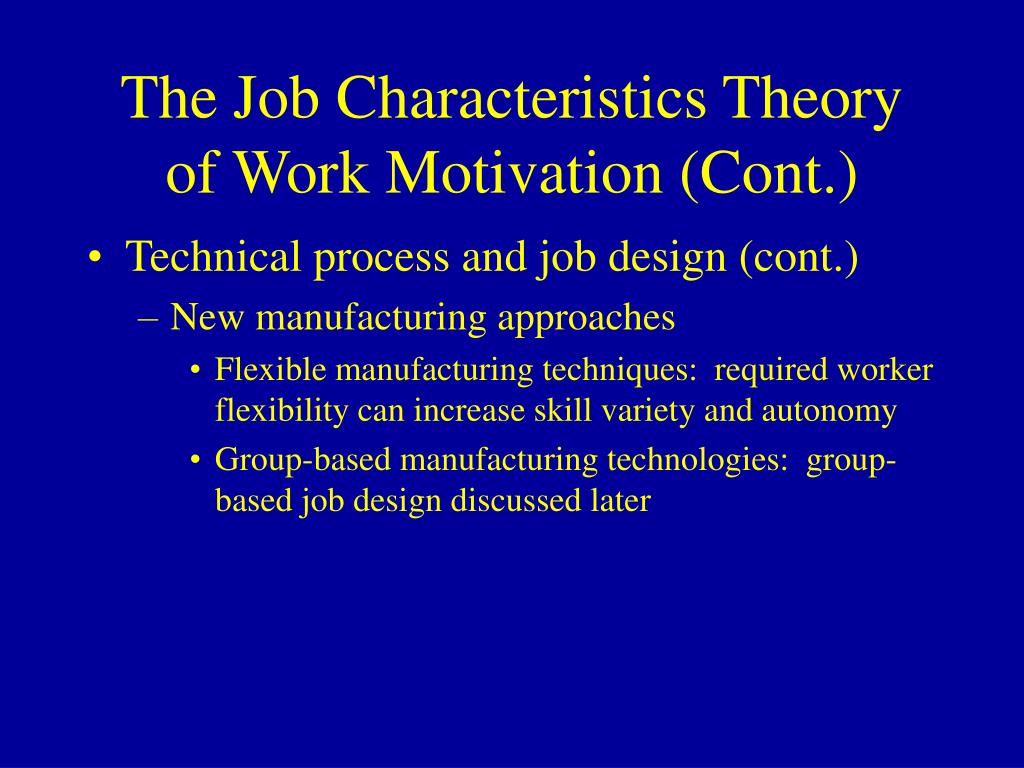 The Job Characteristics Theory of Work Motivation (Cont.)

• Technical process and job design (cont.)
– New manufacturing approaches
• Flexible manufacturing techniques: required worker flexibility can increase skill variety and autonomy
• Group-based manufacturing technologies: group-based job design discussed later